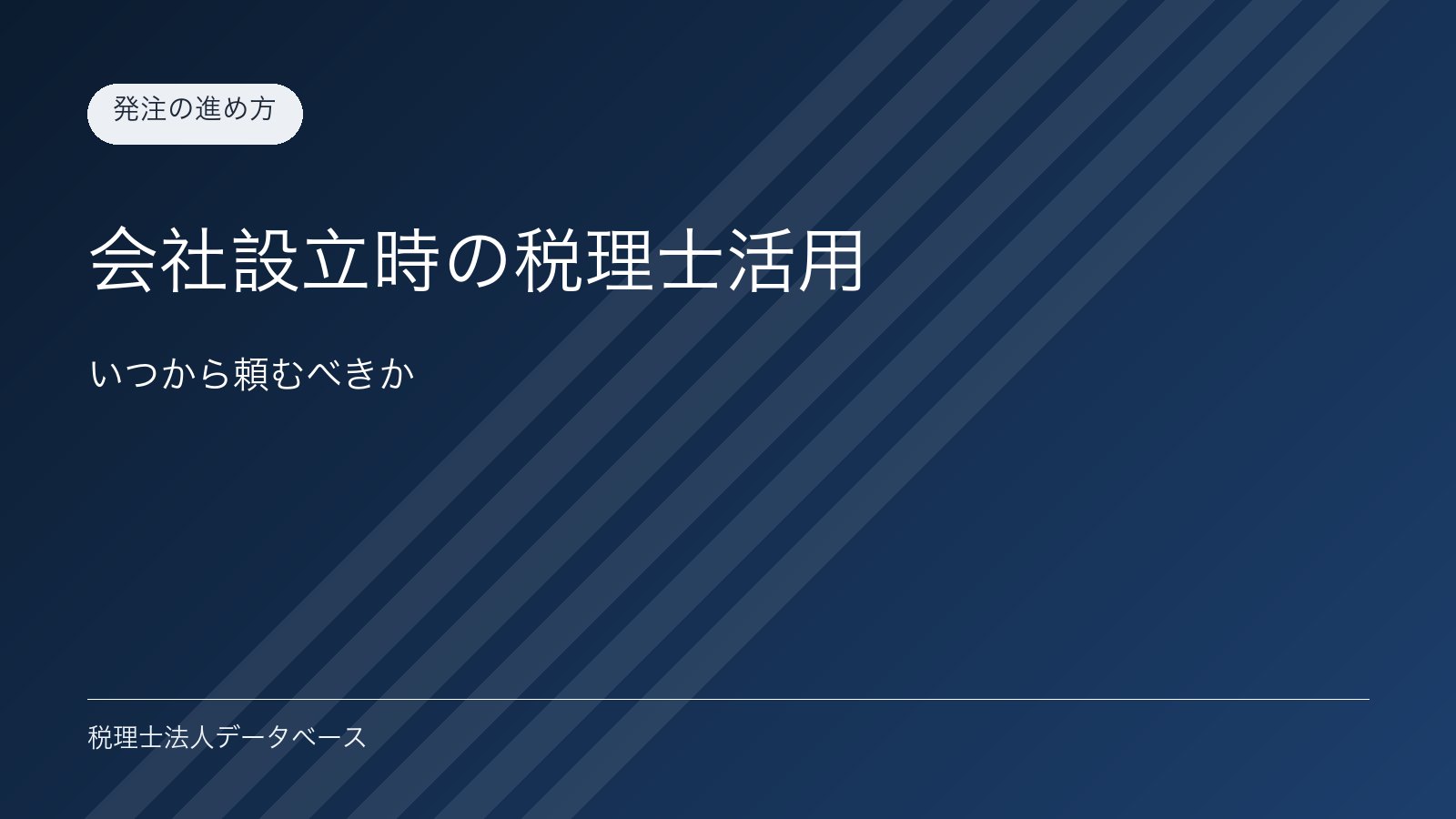 発注の進め方

会社設立時の税理士活用

いつから頼むべきか

税理士法人データベース